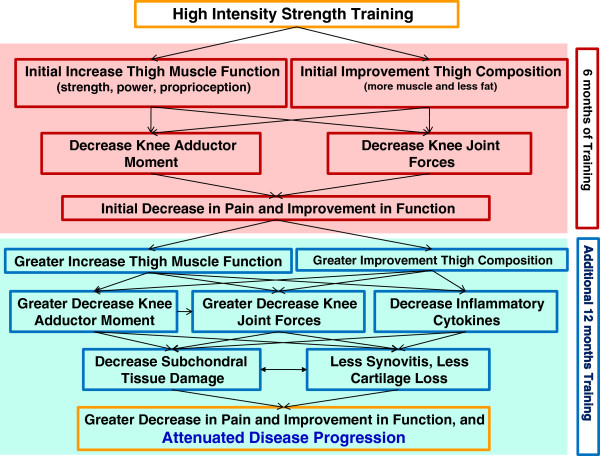 High Intensity Strength Training

Initial Increase Thigh Muscle Function
(strength, power, proprioception)

Initial Improvement Thigh Composition
(more muscle and less fat)

Decrease Knee Adductor Moment

Decrease Knee Joint Forces

Initial Decrease in Pain and Improvement in Function

6 months of Training

Greater Increase Thigh Muscle Function

Greater Improvement Thigh Composition

Greater Decrease Knee Adductor Moment

Greater Decrease Knee Joint Forces

Decrease Inflammatory Cytokines

Decrease Subchondral Tissue Damage

Less Synovitis, Less Cartilage Loss

Greater Decrease in Pain and Improvement in Function, and Attenuated Disease Progression

Additional 12 months Training